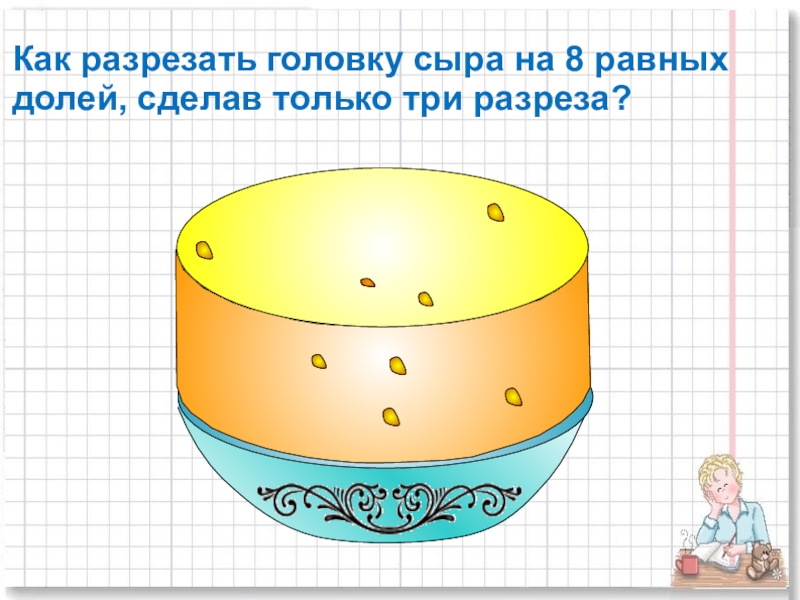 Как разрезать головку сыра на 8 равных долей, сделав только три разреза?